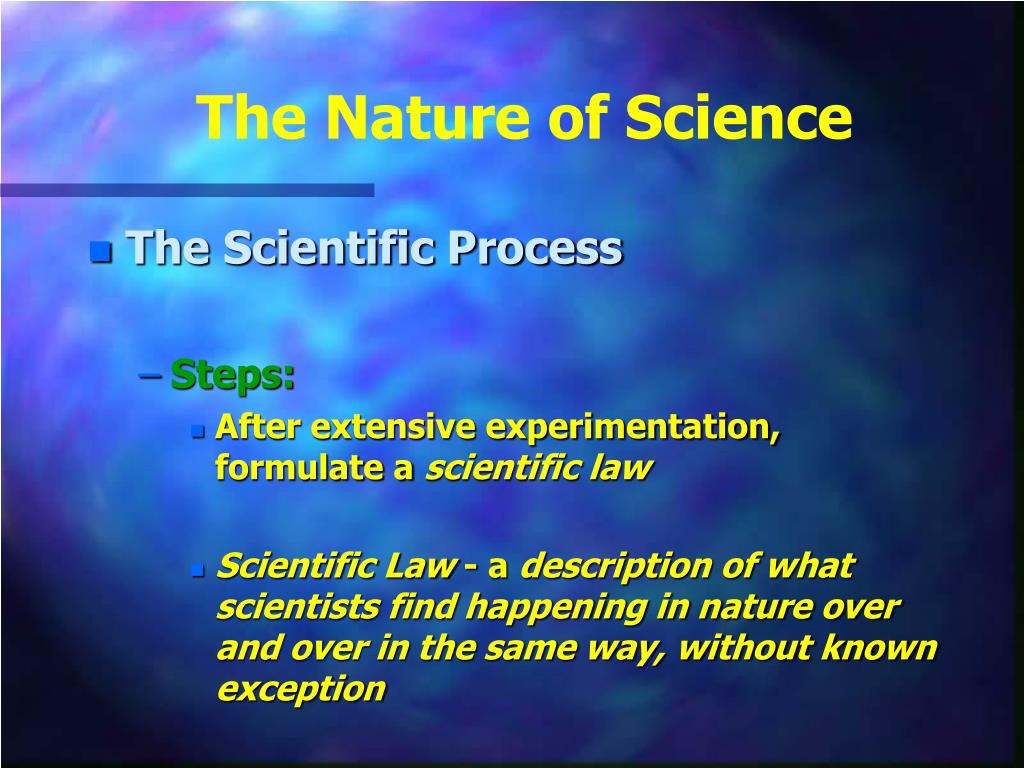 The Nature of Science

The Scientific Process

– Steps:

After extensive experimentation, formulate a scientific law

Scientific Law - a description of what scientists find happening in nature over and over in the same way, without known exception